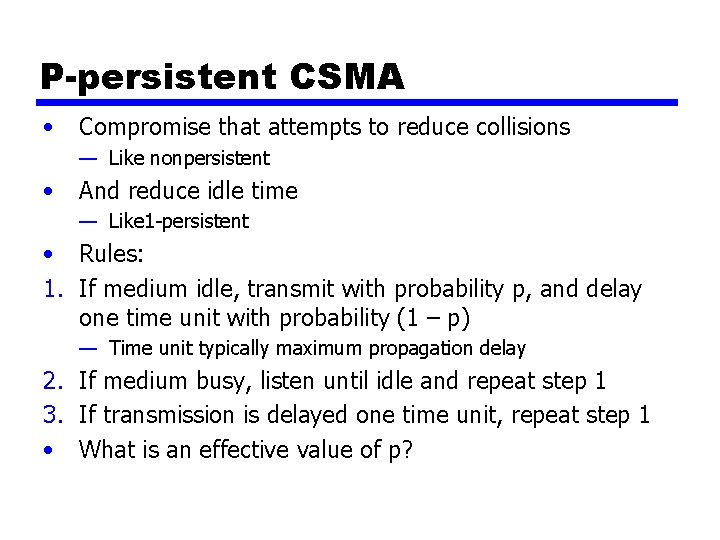 P-persistent CSMA

• Compromise that attempts to reduce collisions
— Like nonpersistent

• And reduce idle time
— Like1-persistent

• Rules:

1. If medium idle, transmit with probability p, and delay one time unit with probability (1 – p)
— Time unit typically maximum propagation delay

2. If medium busy, listen until idle and repeat step 1

3. If transmission is delayed one time unit, repeat step 1

• What is an effective value of p?